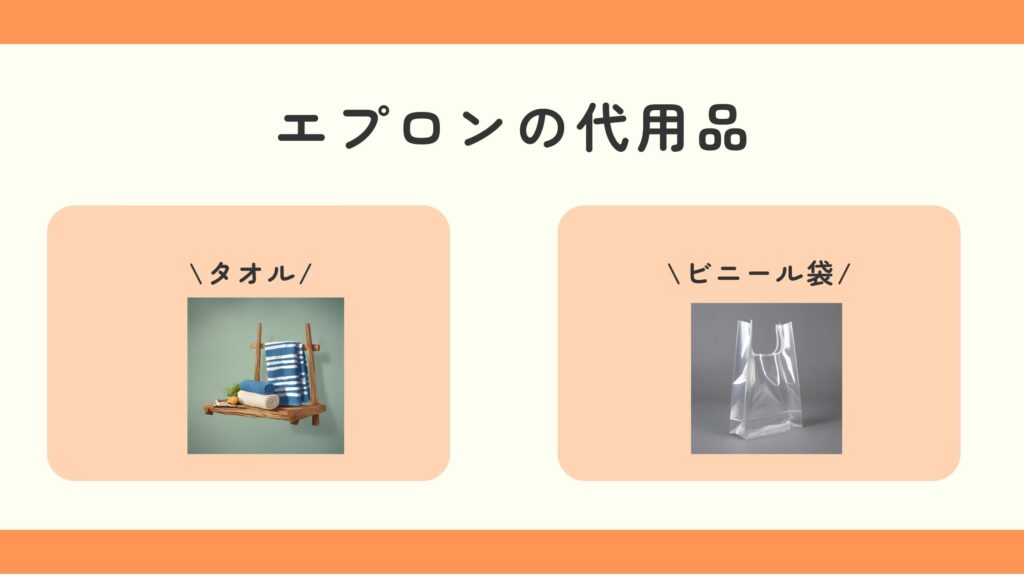 エプロンの代用品

\タオル/

\ビニール袋/